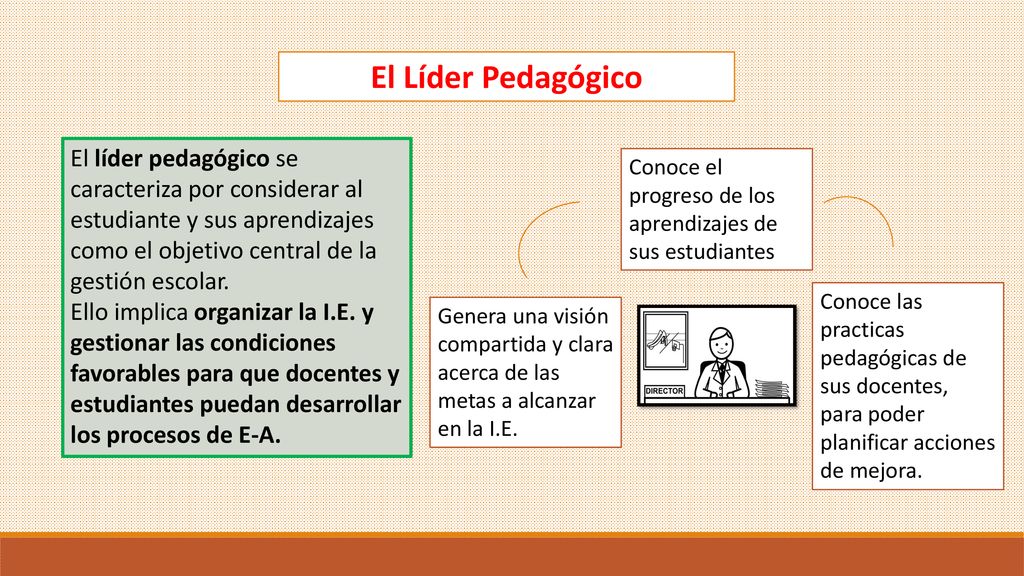 El Líder Pedagógico

El líder pedagógico se caracteriza por considerar al estudiante y sus aprendizajes como el objetivo central de la gestión escolar.
Ello implica organizar la I.E. y gestionar las condiciones favorables para que docentes y estudiantes puedan desarrollar los procesos de E-A.

Conoce el progreso de los aprendizajes de sus estudiantes

Genera una visión compartida y clara acerca de las metas a alcanzar en la I.E.

DIRECTOR

Conoce las practicas pedagógicas de sus docentes, para poder planificar acciones de mejora.